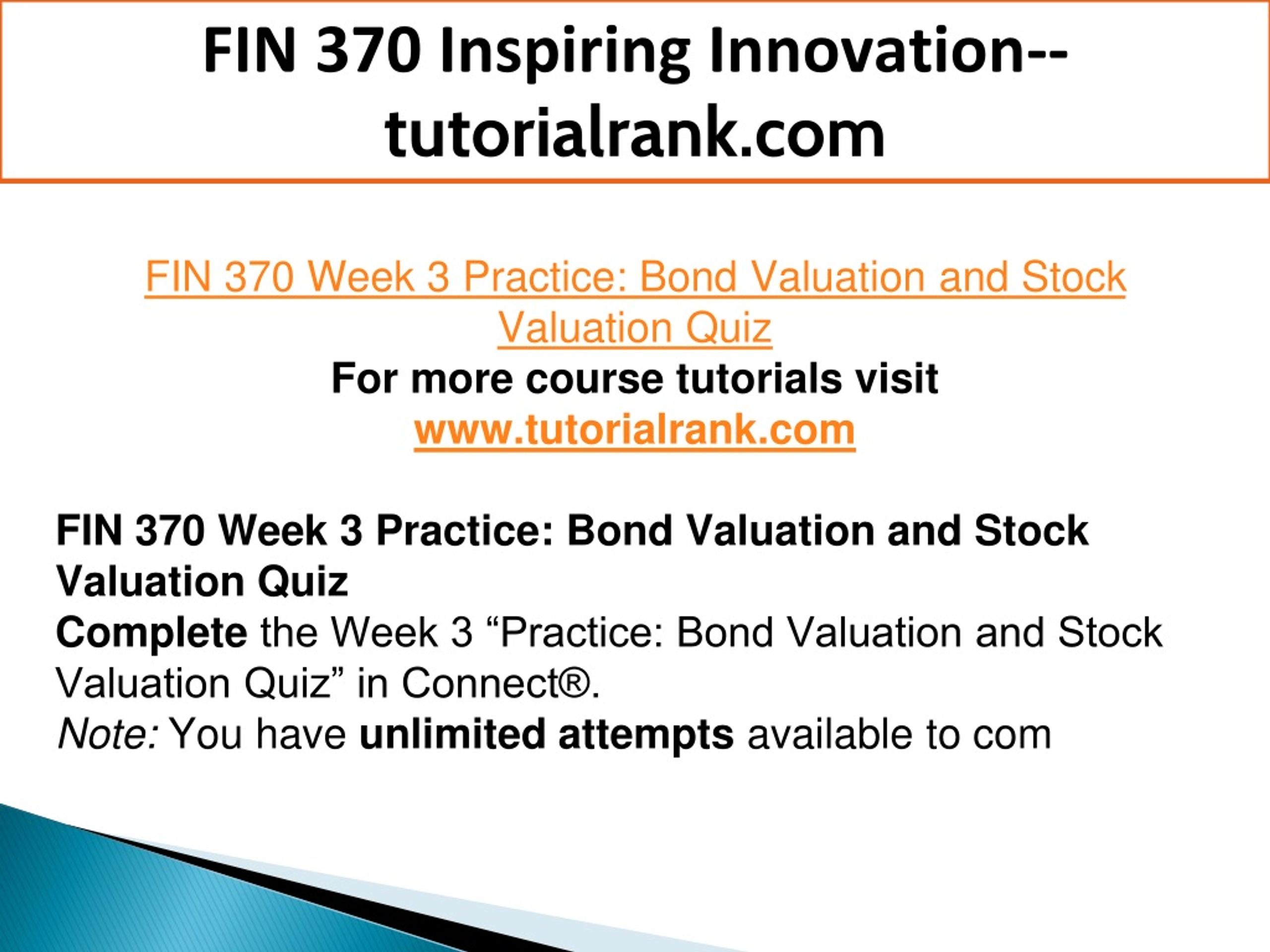 FIN 370 Inspiring Innovation--tutorialrank.com

FIN 370 Week 3 Practice: Bond Valuation and Stock Valuation Quiz
For more course tutorials visit
www.tutorialrank.com

FIN 370 Week 3 Practice: Bond Valuation and Stock Valuation Quiz
Complete the Week 3 “Practice: Bond Valuation and Stock Valuation Quiz” in Connect®.
Note: You have unlimited attempts available to com